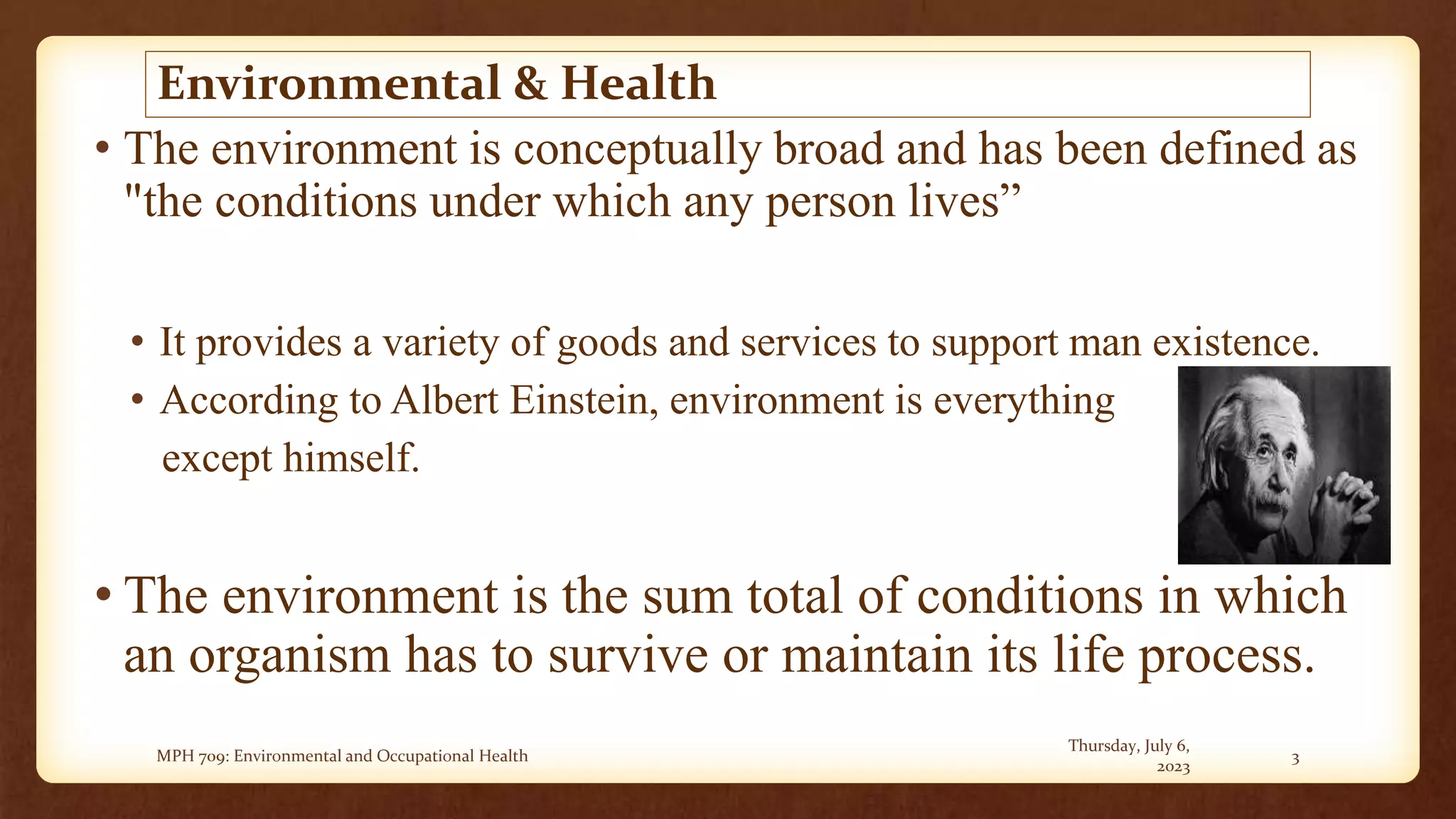 Environmental & Health

• The environment is conceptually broad and has been defined as "the conditions under which any person lives”

• It provides a variety of goods and services to support man existence.
• According to Albert Einstein, environment is everything except himself.

• The environment is the sum total of conditions in which an organism has to survive or maintain its life process.

MPH 709: Environmental and Occupational Health

Thursday, July 6, 2023

3